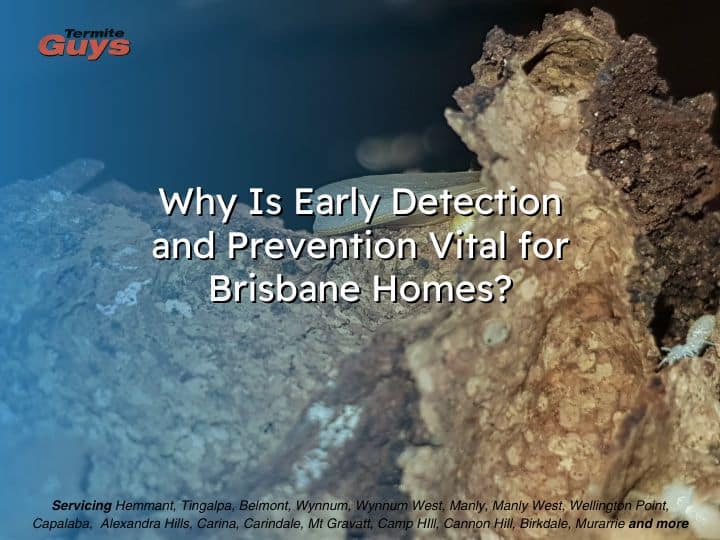 Termite Guys

Why Is Early Detection and Prevention Vital for Brisbane Homes?

Servicing Hemmant, Tingalpa, Belmont, Wynnum, Wynnum West, Manly, Manly West, Wellington Point, Capalaba, Alexandra Hills, Carina, Carindale, Mt Gravatt, Camp HIll, Cannon Hill, Birkdale, Murarrie and more